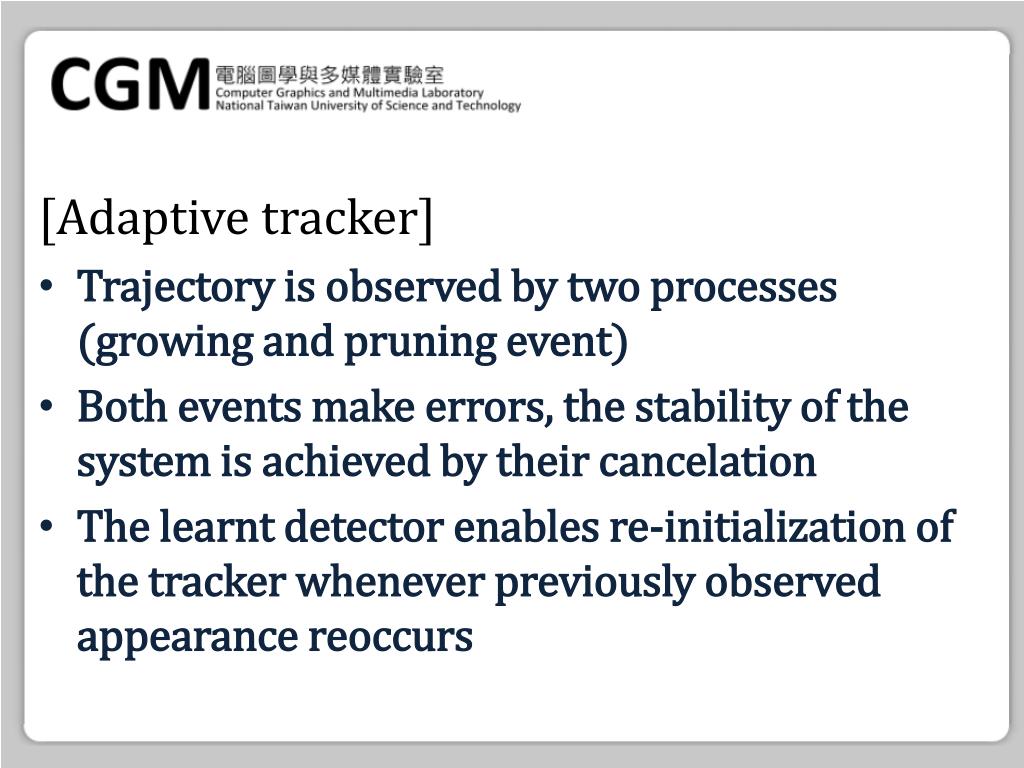 CGM 電腦圖學與多媒體實驗室
Computer Graphics and Multimedia Laboratory
National Taiwan University of Science and Technology

[Adaptive tracker]

• Trajectory is observed by two processes (growing and pruning event)
• Both events make errors, the stability of the system is achieved by their cancelation
• The learnt detector enables re-initialization of the tracker whenever previously observed appearance reoccurs